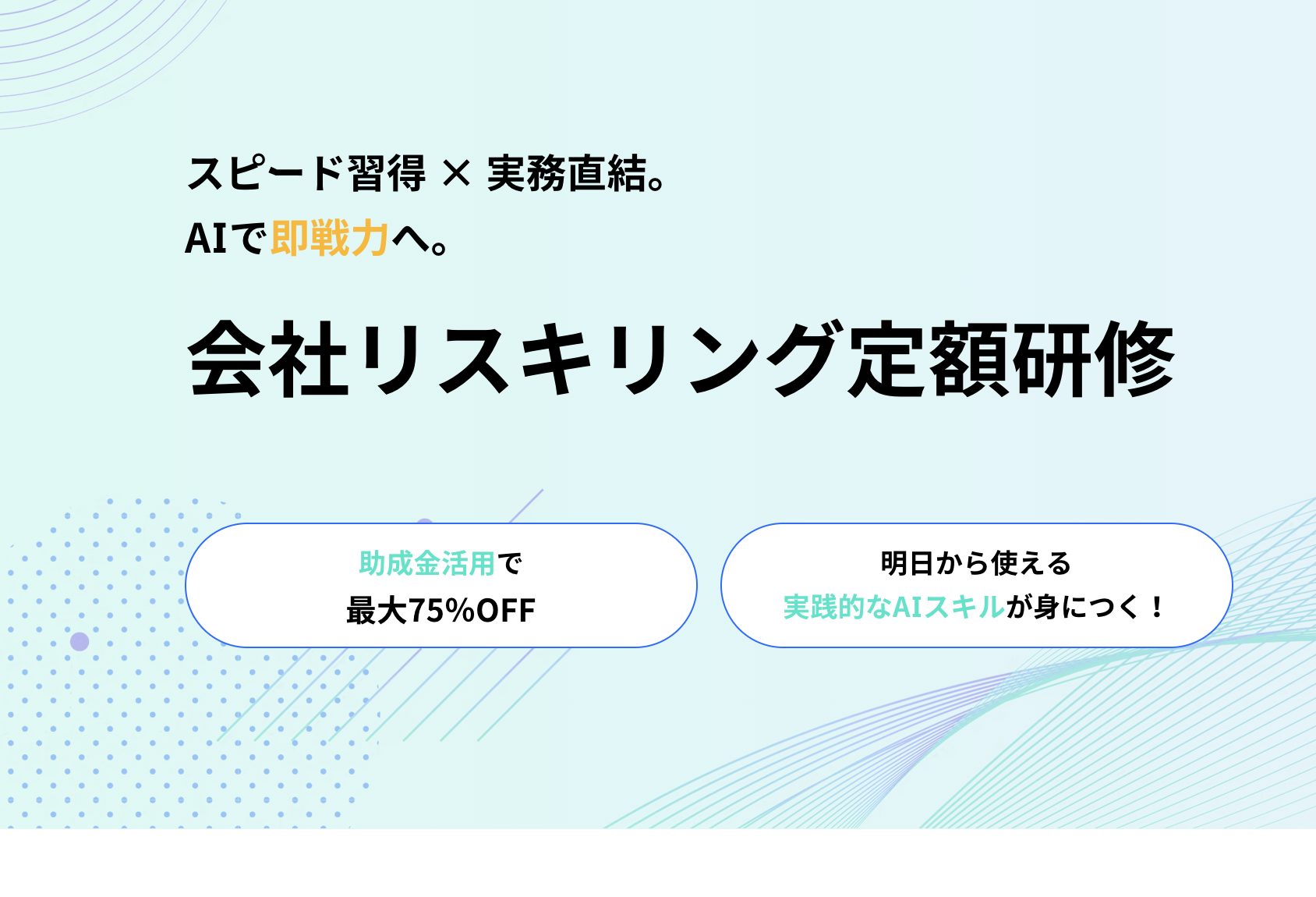 スピード習得 × 実務直結。
AIで即戦力へ。

会社リスキリング定額研修

助成金活用で
最大75%OFF

明日から使える
実践的なAIスキルが身につく！